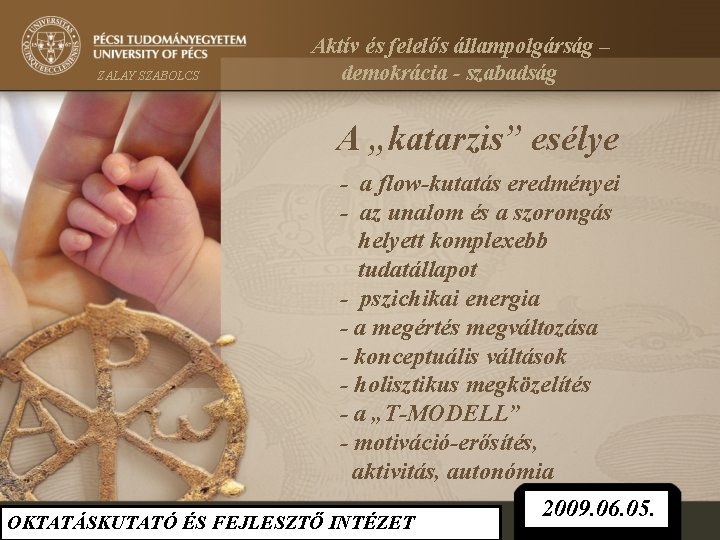 UNIVERSITAS QUINQUEECCLESIENSIS

PÉCSI TUDOMÁNYEGYETEM
UNIVERSITY OF PÉCS

ZALAY SZABOLCS

Aktív és felelős állampolgárság – demokrácia - szabadság

A „katarzis” esélye

- a flow-kutatás eredményei
- az unalom és a szorongás helyett komplexebb tudatállapot
- pszichikai energia
- a megértés megváltozása
- konceptuális váltások
- holisztikus megközelítés
- a „T-MODELL”
- motiváció-erősítés, aktivitás, autonómia

OKTATÁSKUTATÓ ÉS FEJLESZTŐ INTÉZET

2009.06.05.